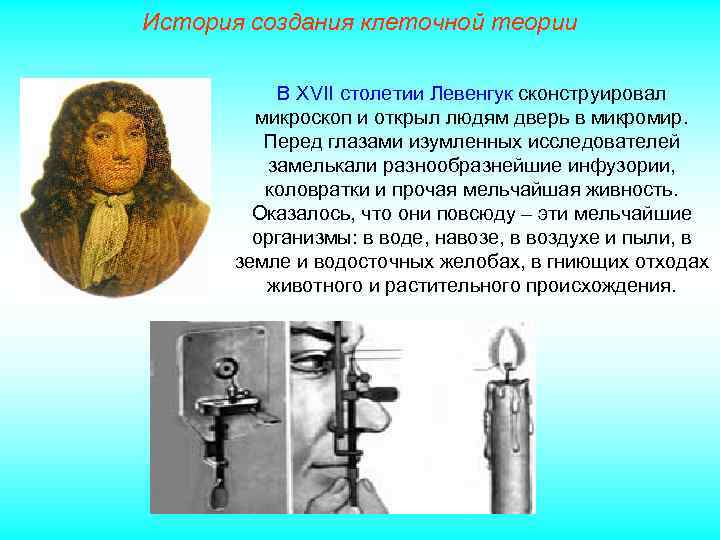 История создания клеточной теории

В XVII столетии Левенгук сконструировал микроскоп и открыл людям дверь в микромир. Перед глазами изумленных исследователей замелькали разнообразнейшие инфузории, коловратки и прочая мельчайшая живность. Оказалось, что они повсюду – эти мельчайшие организмы: в воде, навозе, в воздухе и пыли, в земле и водосточных желобах, в гниющих отходах животного и растительного происхождения.